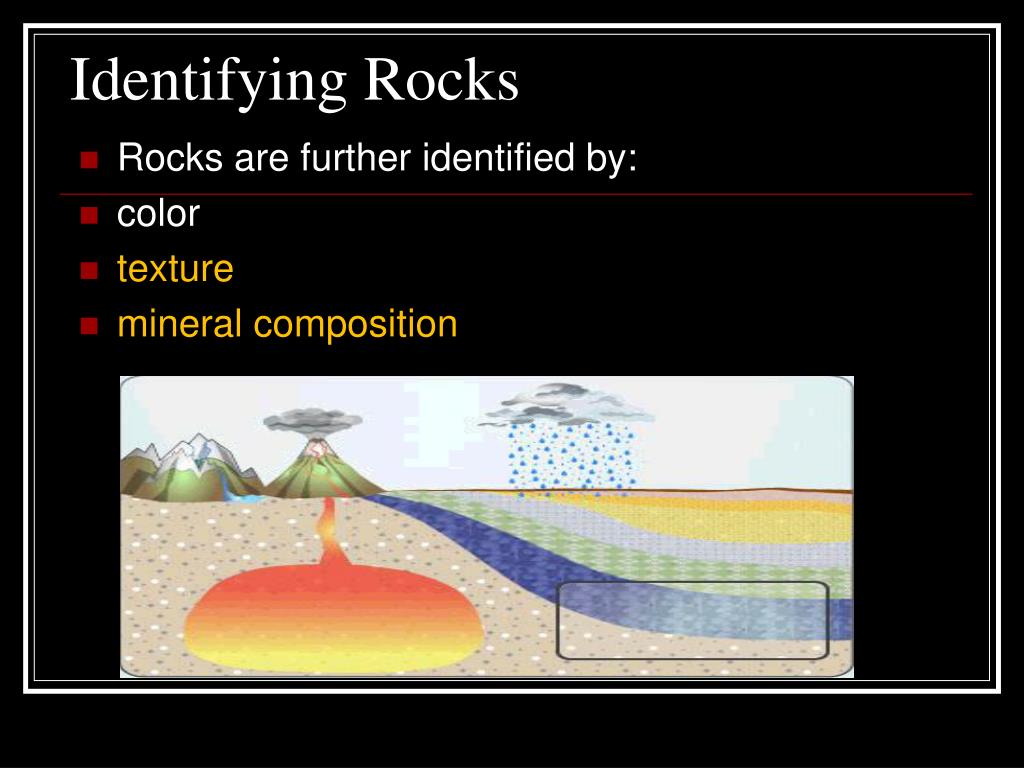 Identifying Rocks

Rocks are further identified by:

color

texture

mineral composition